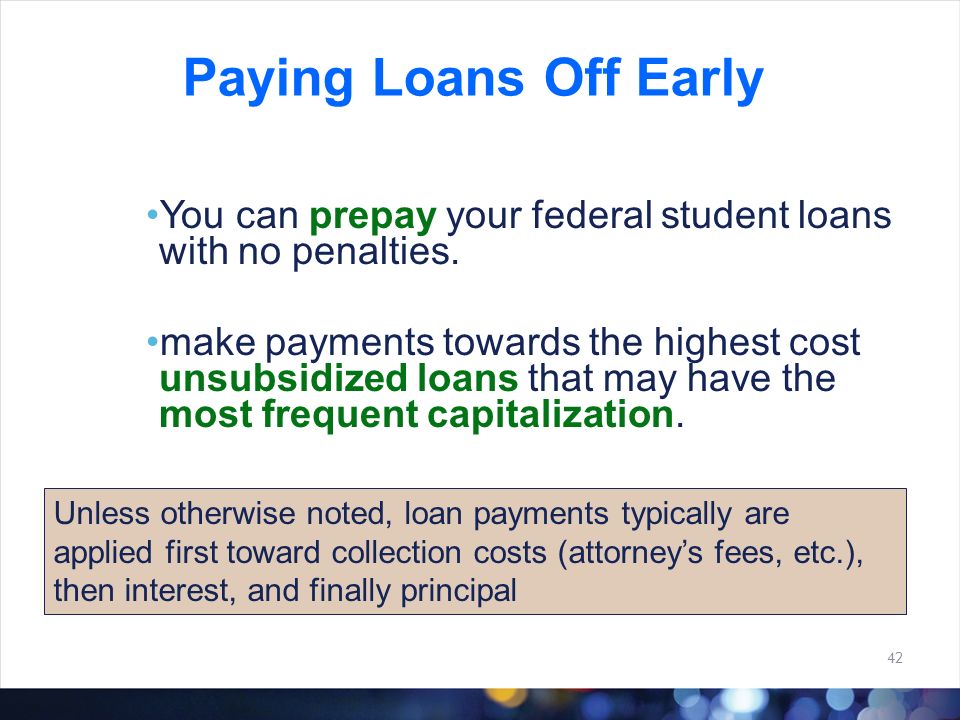 Paying Loans Off Early

•You can prepay your federal student loans with no penalties.

•make payments towards the highest cost unsubsidized loans that may have the most frequent capitalization.

Unless otherwise noted, loan payments typically are applied first toward collection costs (attorney’s fees, etc.), then interest, and finally principal

42